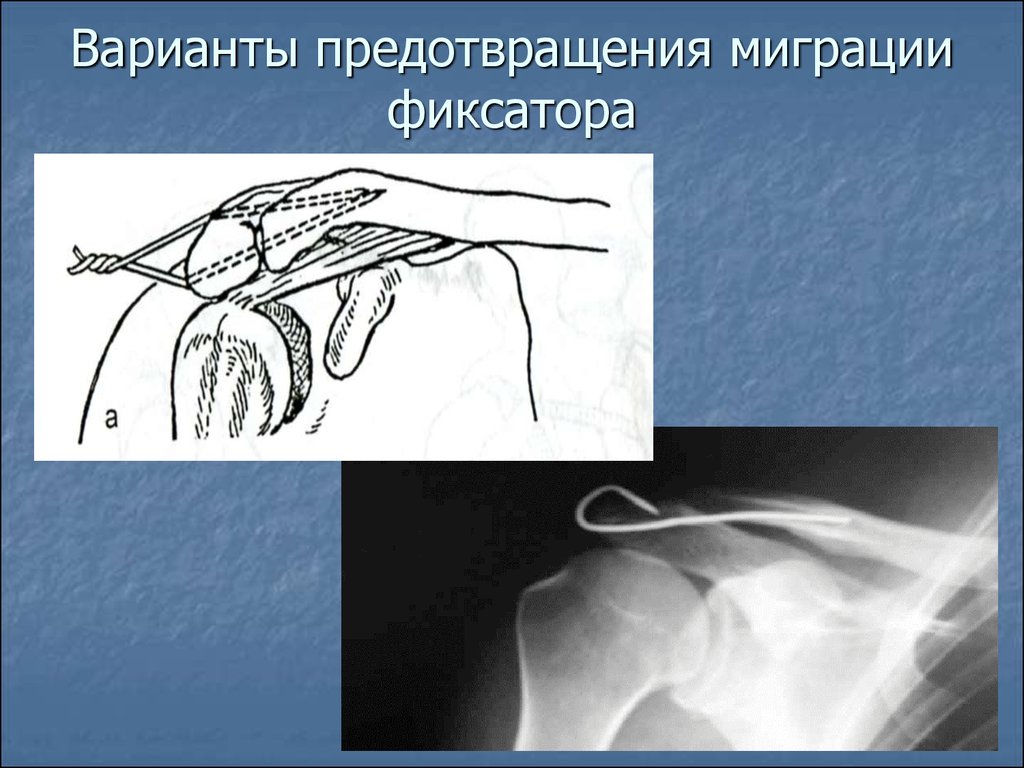 Варианты предотвращения миграции фиксатора

а